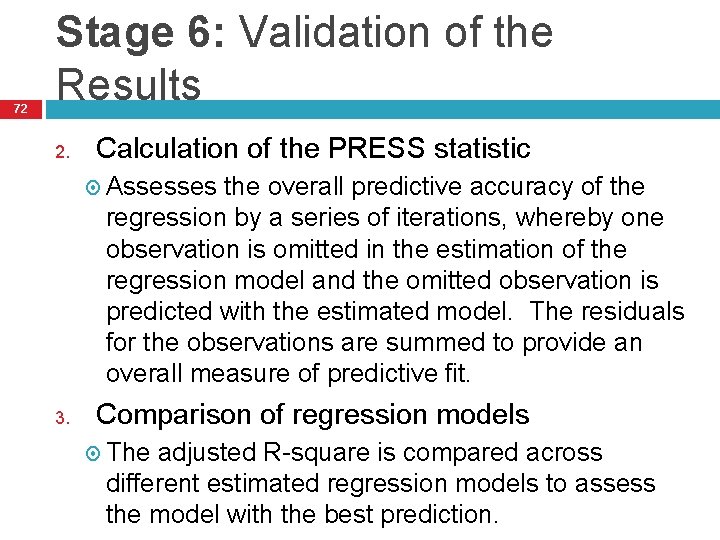 Stage 6: Validation of the Results

72

2. Calculation of the PRESS statistic

Assesses the overall predictive accuracy of the regression by a series of iterations, whereby one observation is omitted in the estimation of the regression model and the omitted observation is predicted with the estimated model. The residuals for the observations are summed to provide an overall measure of predictive fit.

3. Comparison of regression models

The adjusted R-square is compared across different estimated regression models to assess the model with the best prediction.